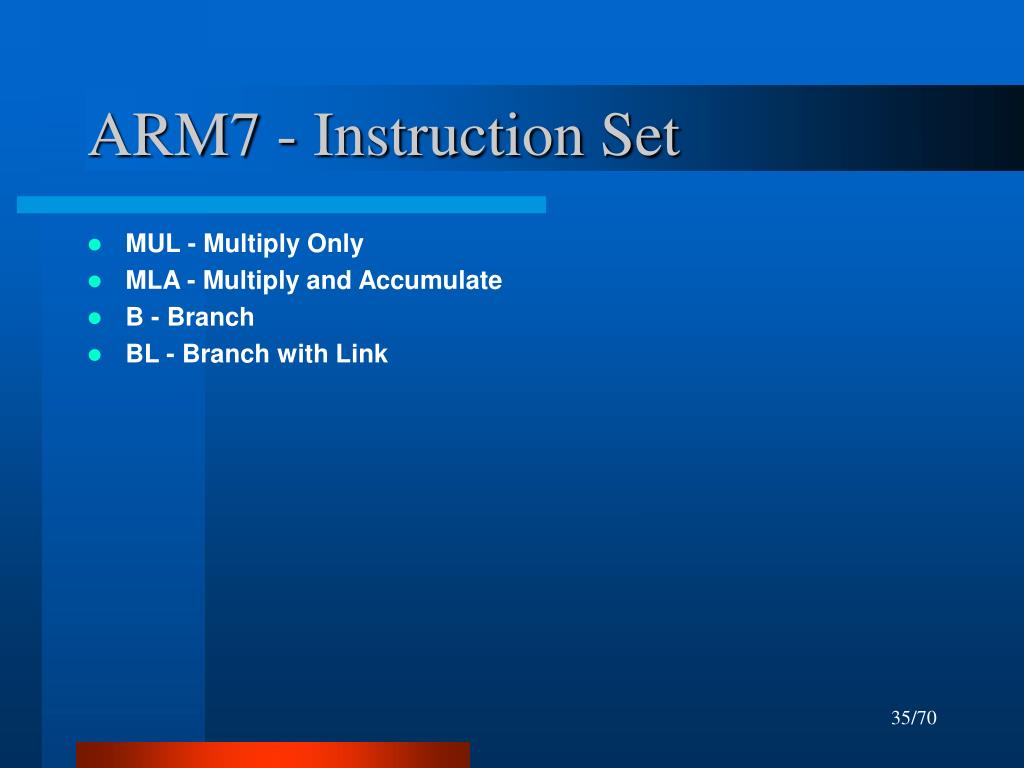 ARM7 - Instruction Set

- MUL - Multiply Only
- MLA - Multiply and Accumulate
- B - Branch
- BL - Branch with Link

35/70